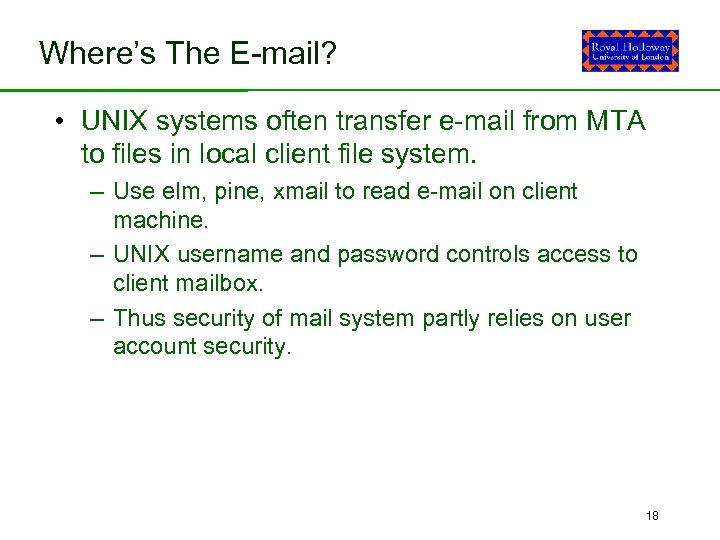 Where's The E-mail?

Royal Holloway
University of London

• UNIX systems often transfer e-mail from MTA to files in local client file system.

– Use elm, pine, xmail to read e-mail on client machine.

– UNIX username and password controls access to client mailbox.

– Thus security of mail system partly relies on user account security.

18